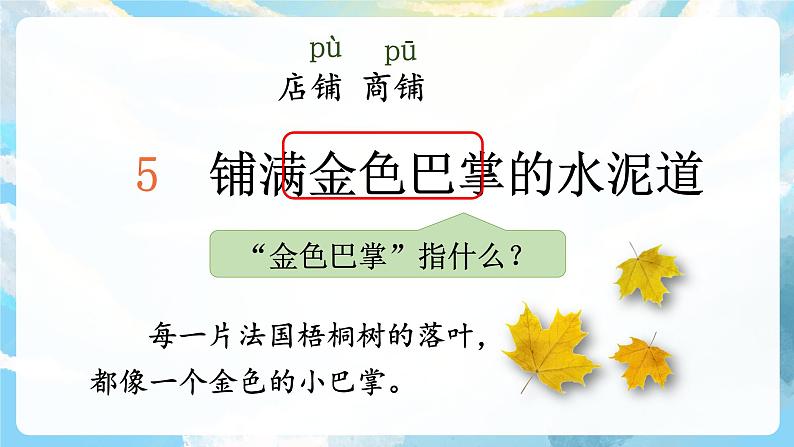 pù pū
店铺 商铺

5 铺满金色巴掌的水泥道

“金色巴掌”指什么？

每一片法国梧桐树的落叶，都像一个金色的小巴掌。